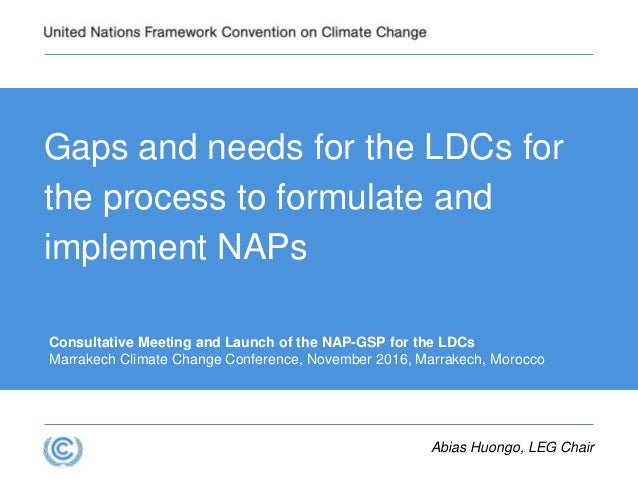 United Nations Framework Convention on Climate Change

Gaps and needs for the LDCs for the process to formulate and implement NAPs

Consultative Meeting and Launch of the NAP-GSP for the LDCs
Marrakech Climate Change Conference, November 2016, Marrakech, Morocco

Abias Huongo, LEG Chair